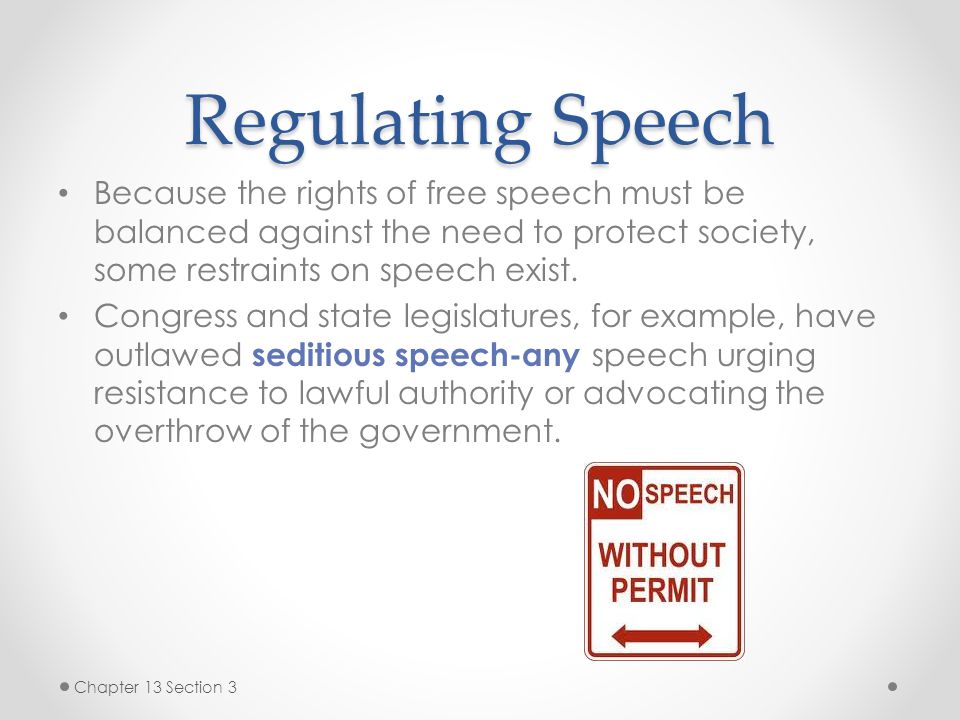 Regulating Speech

• Because the rights of free speech must be balanced against the need to protect society, some restraints on speech exist.

• Congress and state legislatures, for example, have outlawed seditious speech-any speech urging resistance to lawful authority or advocating the overthrow of the government.

NO SPEECH WITHOUT PERMIT

Chapter 13 Section 3